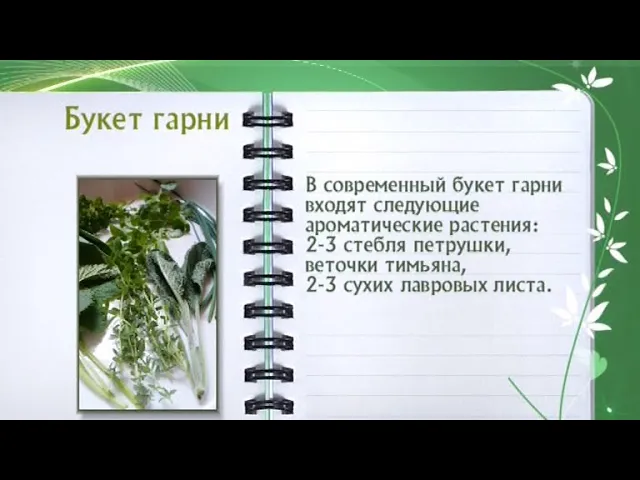 Букет гарни

В современный букет гарни входят следующие ароматические растения:
2-3 стебля петрушки,
веточки тимьяна,
2-3 сухих лавровых листа.